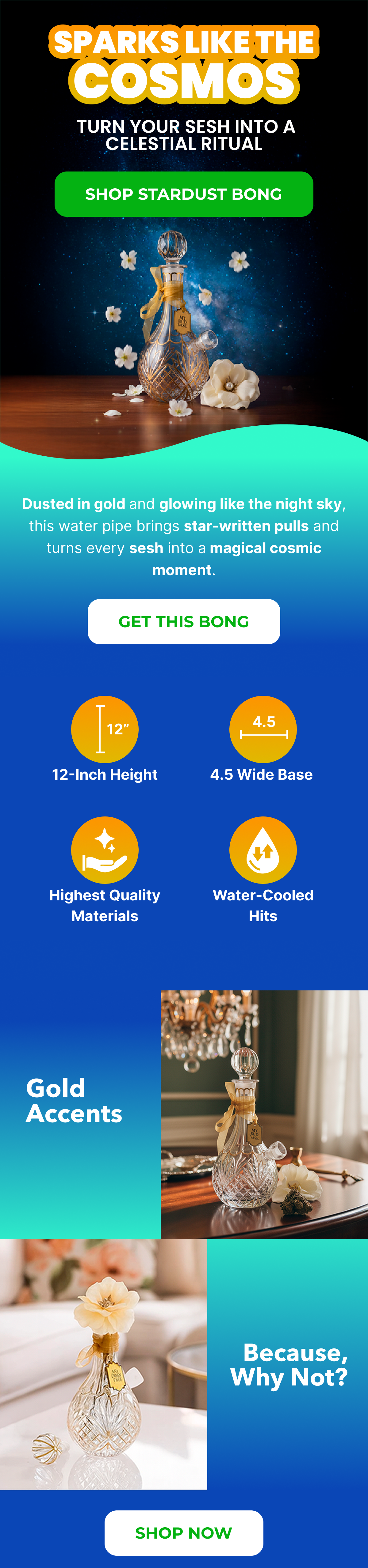 SPARKS LIKE THE COSMOS

TURN YOUR SESH INTO A CELESTIAL RITUAL

SHOP STARDUST BONG

Dusted in gold and glowing like the night sky, this water pipe brings star-written pulls and turns every sesh into a magical cosmic moment.

GET THIS BONG

12"

12-Inch Height

4.5

4.5 Wide Base

Highest Quality Materials

Water-Cooled Hits

Gold Accents

Because, Why Not?

SHOP NOW